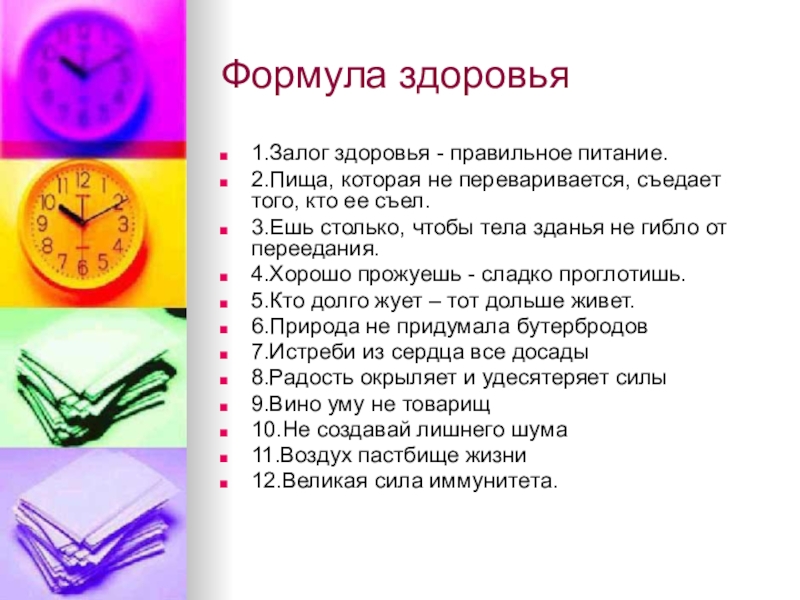 Формула здоровья

1.Залог здоровья - правильное питание.
2.Пища, которая не переваривается, съедает того, кто ее съел.
3.Ешь столько, чтобы тела зданья не гибло от переедания.
4.Хорошо прожуешь - сладко проглотишь.
5.Кто долго жует – тот дольше живет.
6.Природа не придумала бутербродов
7.Истреби из сердца все досады
8.Радость окрыляет и удесятеряет силы
9.Вино уму не товарищ
10.Не создавай лишнего шума
11.Воздух пастбище жизни
12.Великая сила иммунитета.